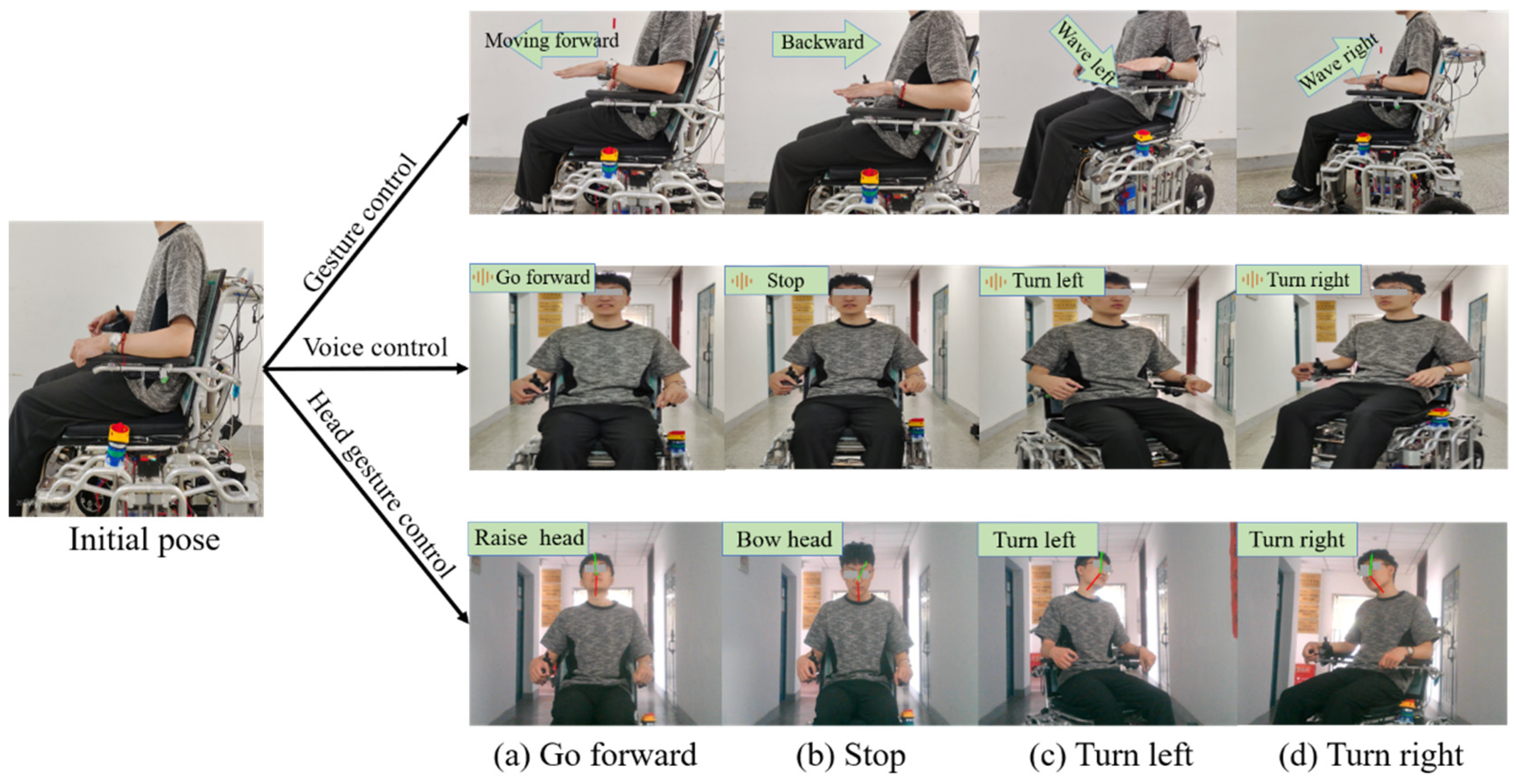 Initial pose

Gesture control

Voice control

Head gesture control

Moving forward

Backward

Wave left

Wave right

Go forward

Stop

Turn left

Turn right

Raise head

Bow head

Turn left

Turn right

(a) Go forward

(b) Stop

(c) Turn left

(d) Turn right